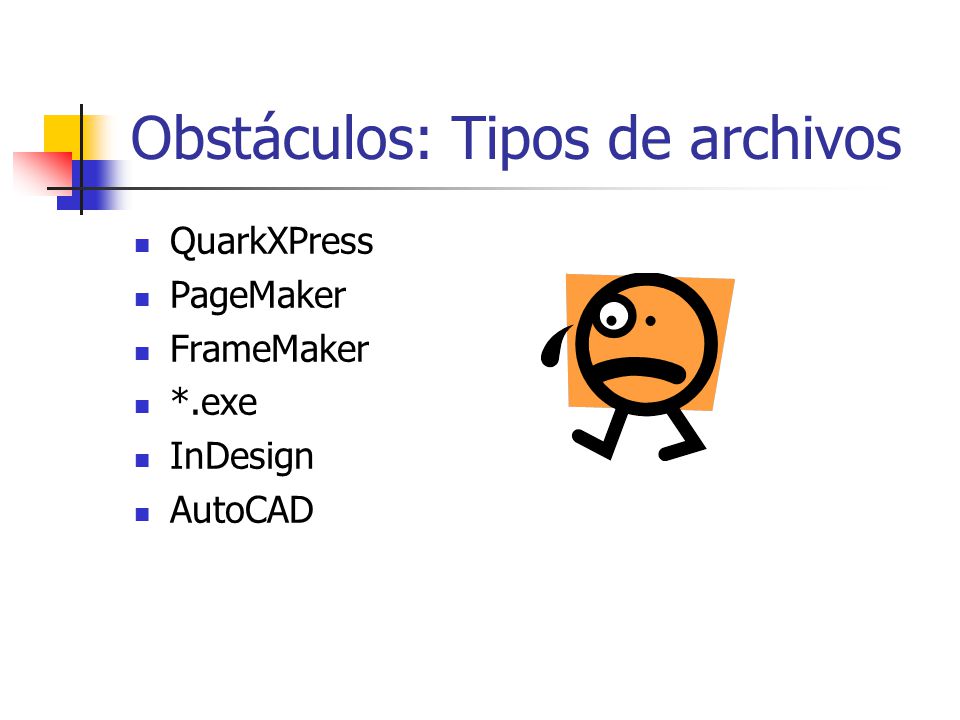 Obstáculos: Tipos de archivos

- QuarkXPress
- PageMaker
- FrameMaker
- *.exe
- InDesign
- AutoCAD